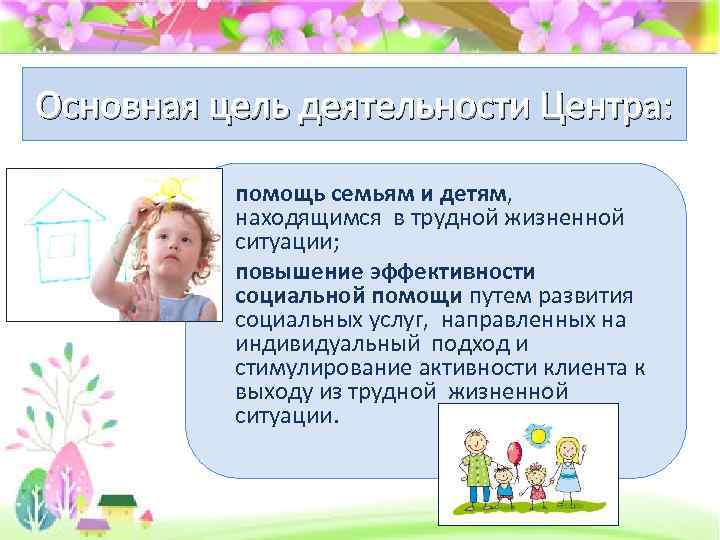 Основная цель деятельности Центра:

помощь семьям и детям, находящимся в трудной жизненной ситуации;

повышение эффективности социальной помощи путем развития социальных услуг, направленных на индивидуальный подход и стимулирование активности клиента к выходу из трудной жизненной ситуации.